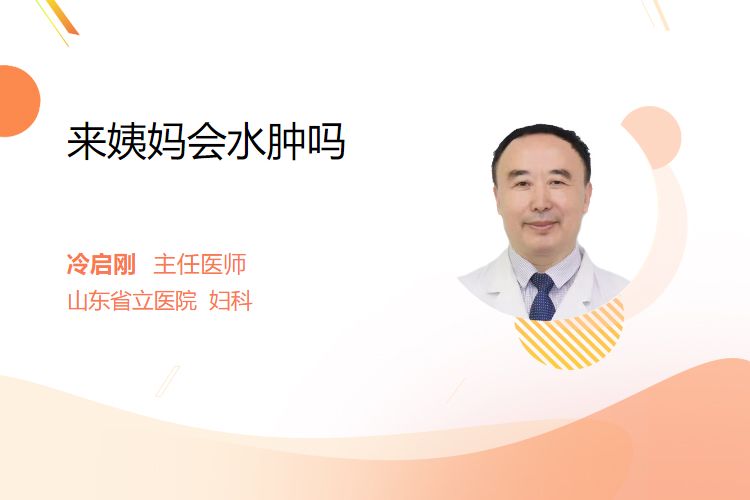 来姨妈会水肿吗

冷启刚 主任医师
山东省立医院 妇科